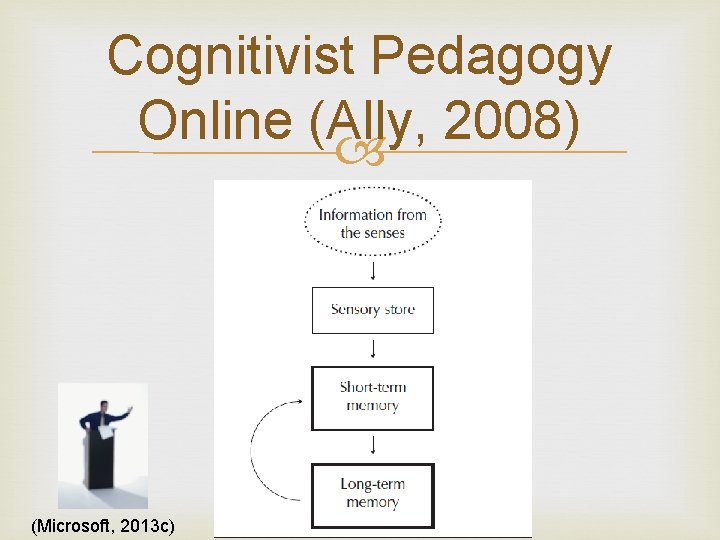 Cognitivist Pedagogy Online (Ally, 2008)

Information from the senses

Sensory store

Short-term memory

Long-term memory

(Microsoft, 2013c)